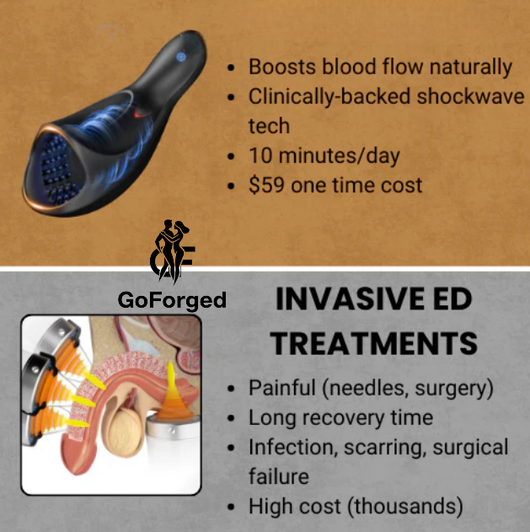 - Boosts blood flow naturally
- Clinically-backed shockwave tech
- 10 minutes/day
- $59 one time cost

GF

GoForged

INVASIVE ED TREATMENTS

- Painful (needles, surgery)
- Long recovery time
- Infection, scarring, surgical failure
- High cost (thousands)